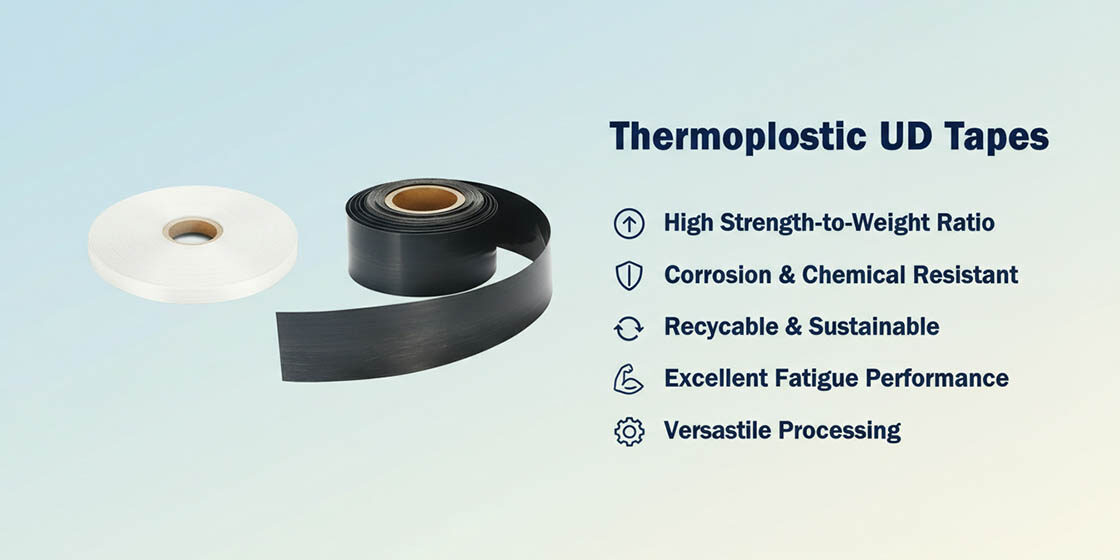 Thermoplostic UD Tapes

High Strength-to-Weight Ratio

Corrosion & Chemical Resistant

Recycable & Sustainable

Excellent Fatigue Performance

Versastile Processing